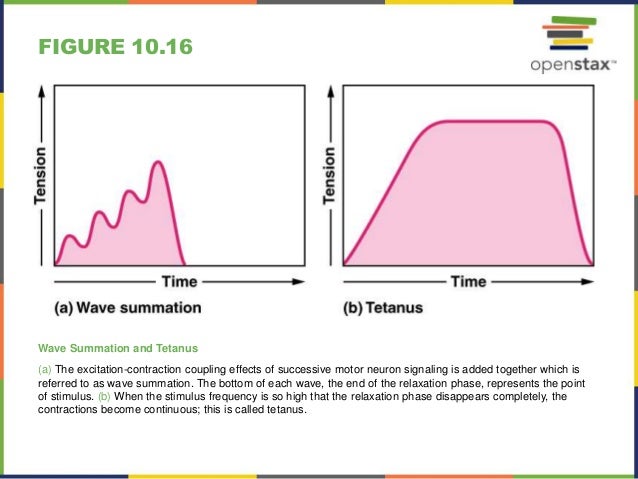 FIGURE 10.16

openstax™

Tension

Time

(a) Wave summation

Tension

Time

(b) Tetanus

Wave Summation and Tetanus

(a) The excitation-contraction coupling effects of successive motor neuron signaling is added together which is referred to as wave summation. The bottom of each wave, the end of the relaxation phase, represents the point of stimulus. (b) When the stimulus frequency is so high that the relaxation phase disappears completely, the contractions become continuous; this is called tetanus.